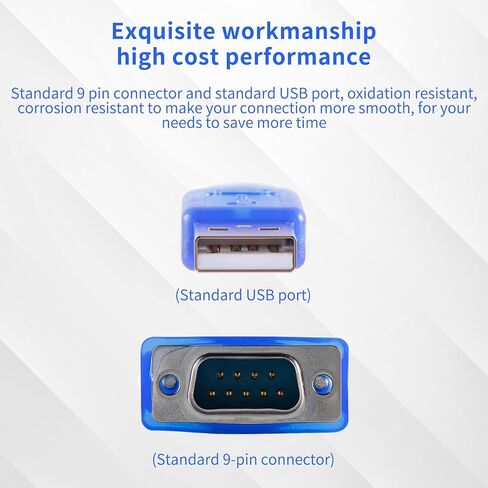 Exquisite workmanship
high cost performance

Standard 9 pin connector and standard USB port, oxidation resistant, corrosion resistant to make your connection more smooth, for your needs to save more time

(Standard USB port)

(Standard 9-pin connector)